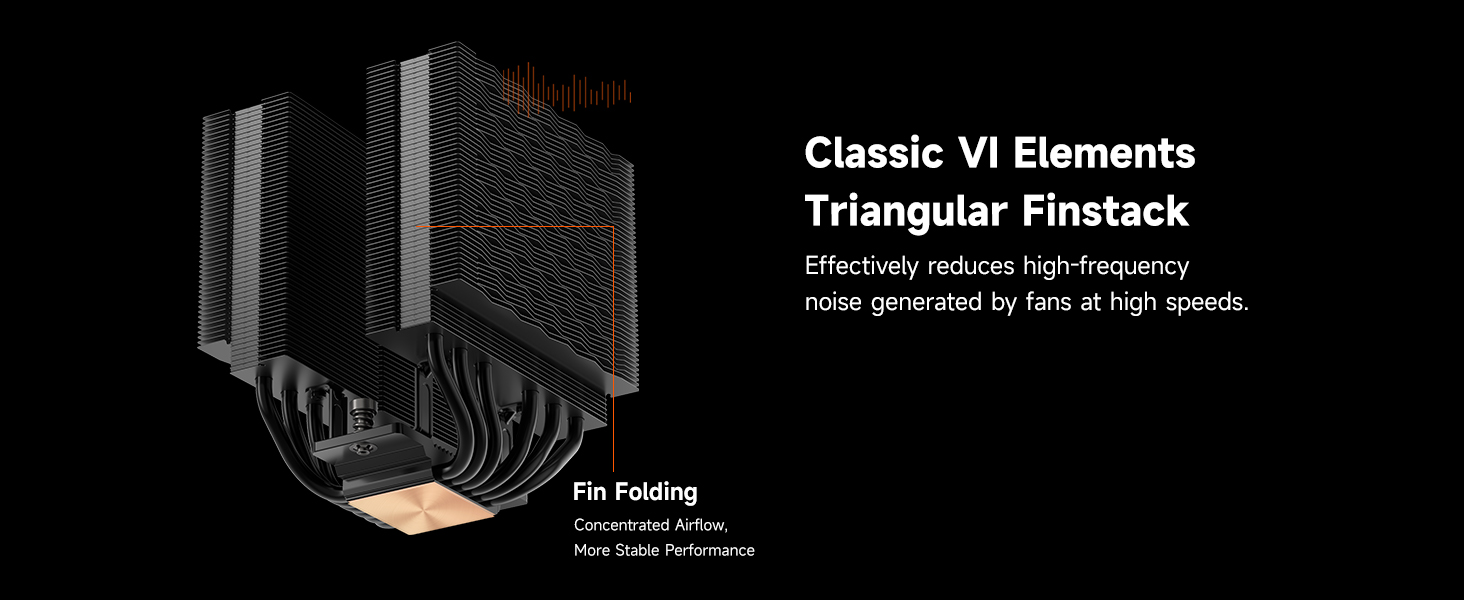 Classic VI Elements Triangular Finstack

Effectively reduces high-frequency noise generated by fans at high speeds.

Fin Folding

Concentrated Airflow, More Stable Performance